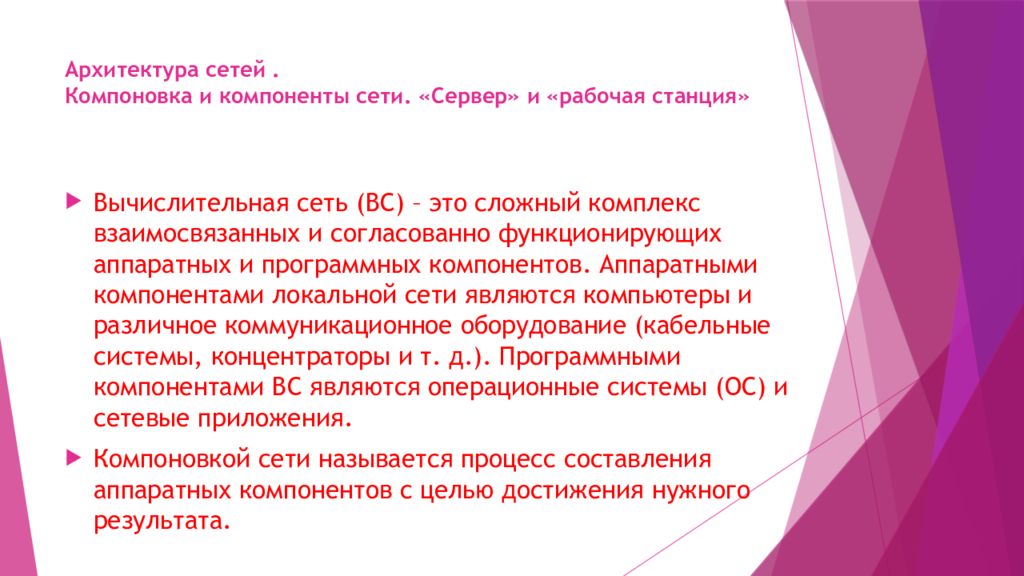 Архитектура сетей .
Компоновка и компоненты сети. «Сервер» и «рабочая станция»

Вычислительная сеть (ВС) – это сложный комплекс взаимосвязанных и согласованно функционирующих аппаратных и программных компонентов. Аппаратными компонентами локальной сети являются компьютеры и различное коммуникационное оборудование (кабельные системы, концентраторы и т. д.). Программными компонентами ВС являются операционные системы (ОС) и сетевые приложения.

Компоновкой сети называется процесс составления аппаратных компонентов с целью достижения нужного результата.